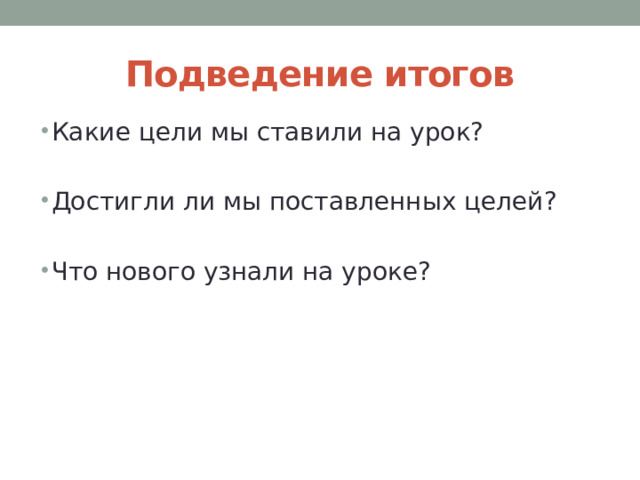 Подведение итогов

• Какие цели мы ставили на урок?

• Достигли ли мы поставленных целей?

• Что нового узнали на уроке?